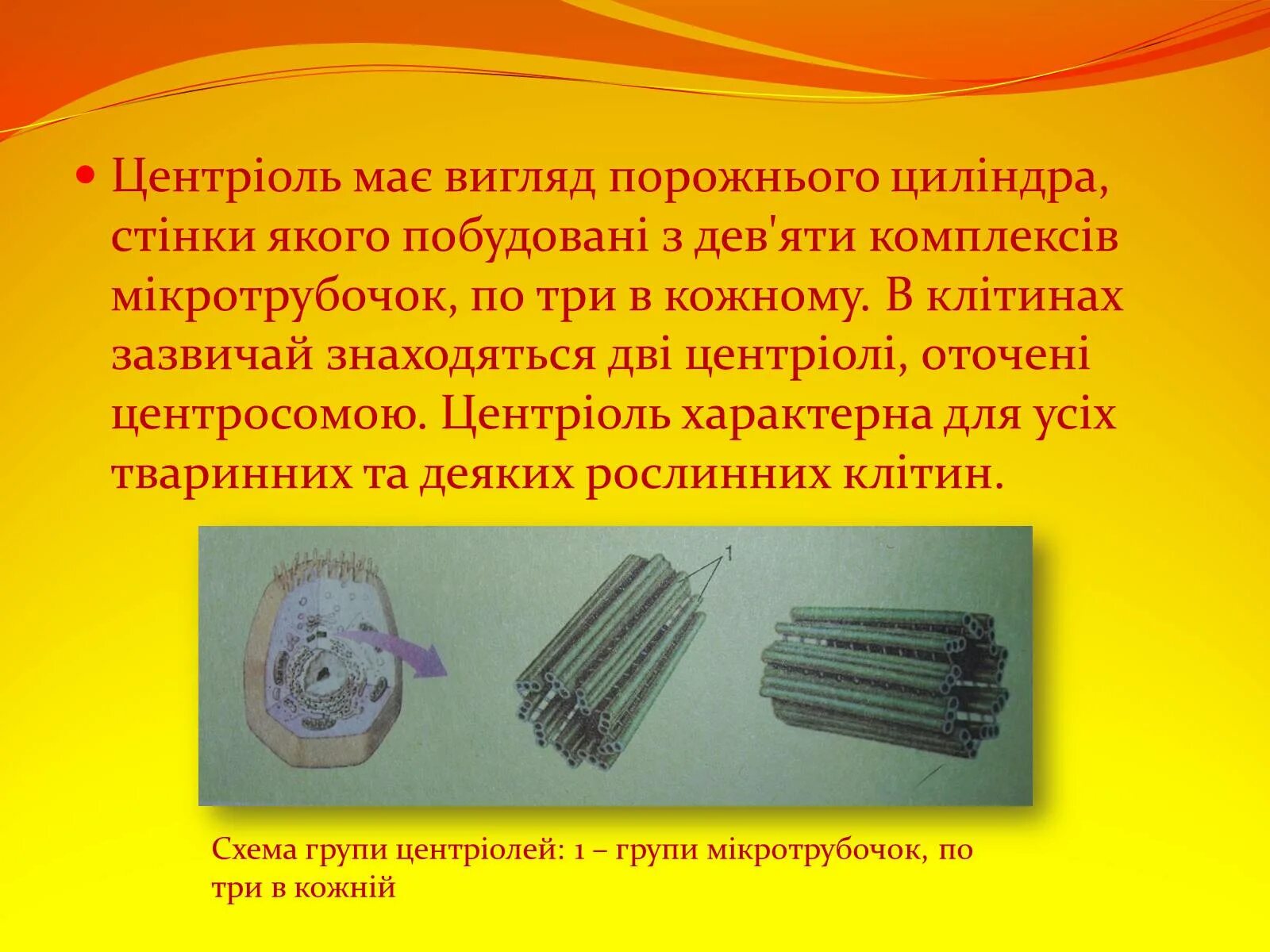 • Центріоль має вигляд порожнього циліндра, стінки якого побудовані з дев'яти комплексів мікротрубочок, по три в кожному. В клітинах зазвичай знаходяться дві центріолі, оточені центросомою. Центріоль характерна для усіх тваринних та деяких рослинних клітин.

1

Схема групи центріолей: 1 – групи мікротрубочок, по три в кожній